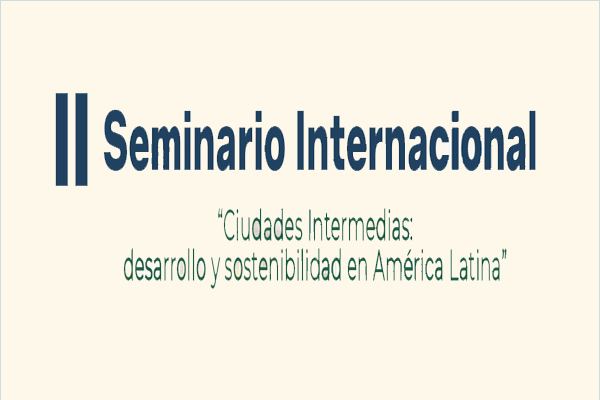 II Seminario Internacional

“Ciudades Intermedias: desarrollo y sostenibilidad en América Latina”